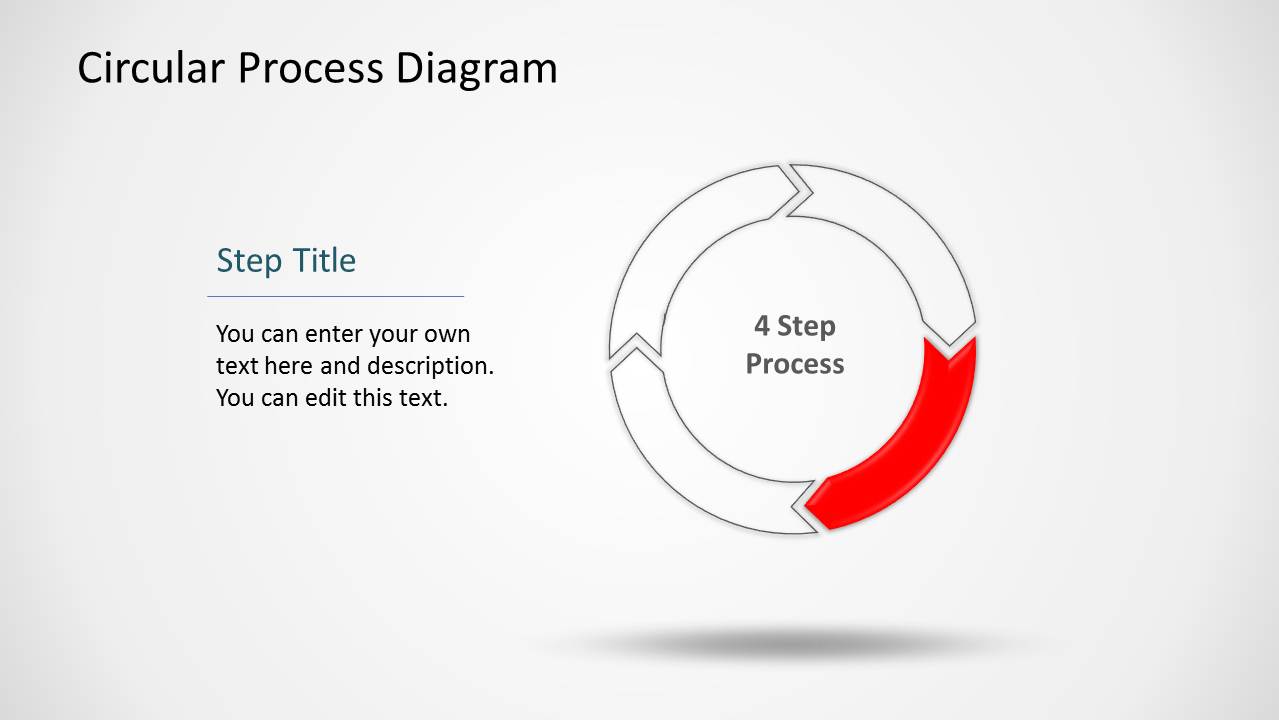 Circular Process Diagram

Step Title

You can enter your own text here and description. You can edit this text.

4 Step Process